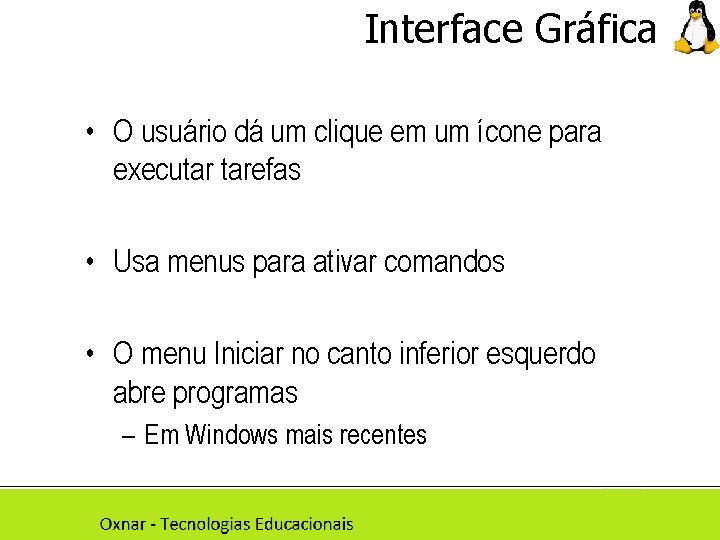 Interface Gráfica

• O usuário dá um clique em um ícone para executar tarefas

• Usa menus para ativar comandos

• O menu Iniciar no canto inferior esquerdo abre programas
– Em Windows mais recentes

Oxnar - Tecnologias Educacionais